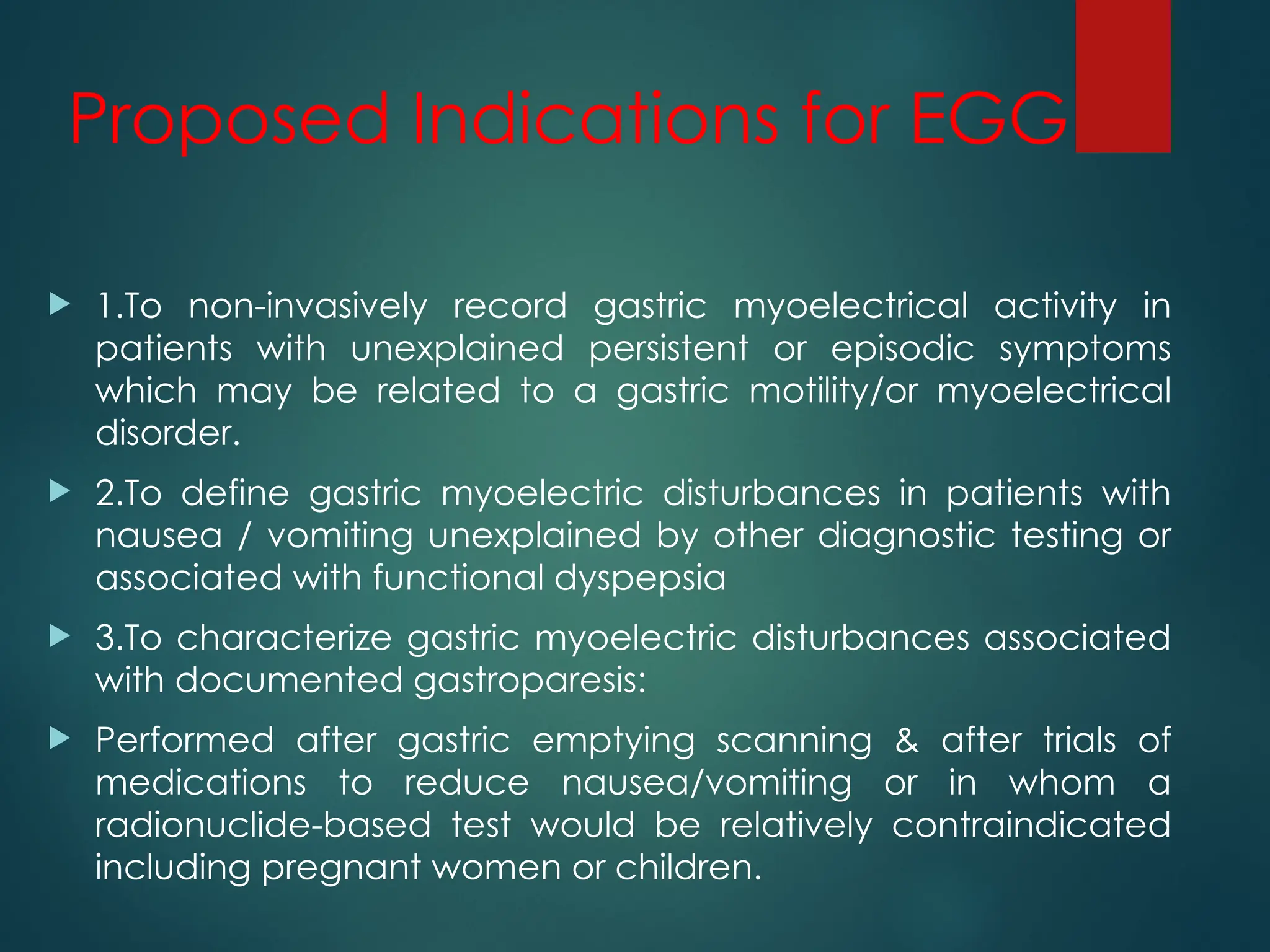 Proposed Indications for EGG

1.To non-invasively record gastric myoelectrical activity in patients with unexplained persistent or episodic symptoms which may be related to a gastric motility/or myoelectrical disorder.

2.To define gastric myoelectric disturbances in patients with nausea / vomiting unexplained by other diagnostic testing or associated with functional dyspepsia

3.To characterize gastric myoelectric disturbances associated with documented gastroparesis:

Performed after gastric emptying scanning & after trials of medications to reduce nausea/vomiting or in whom a radionuclide-based test would be relatively contraindicated including pregnant women or children.